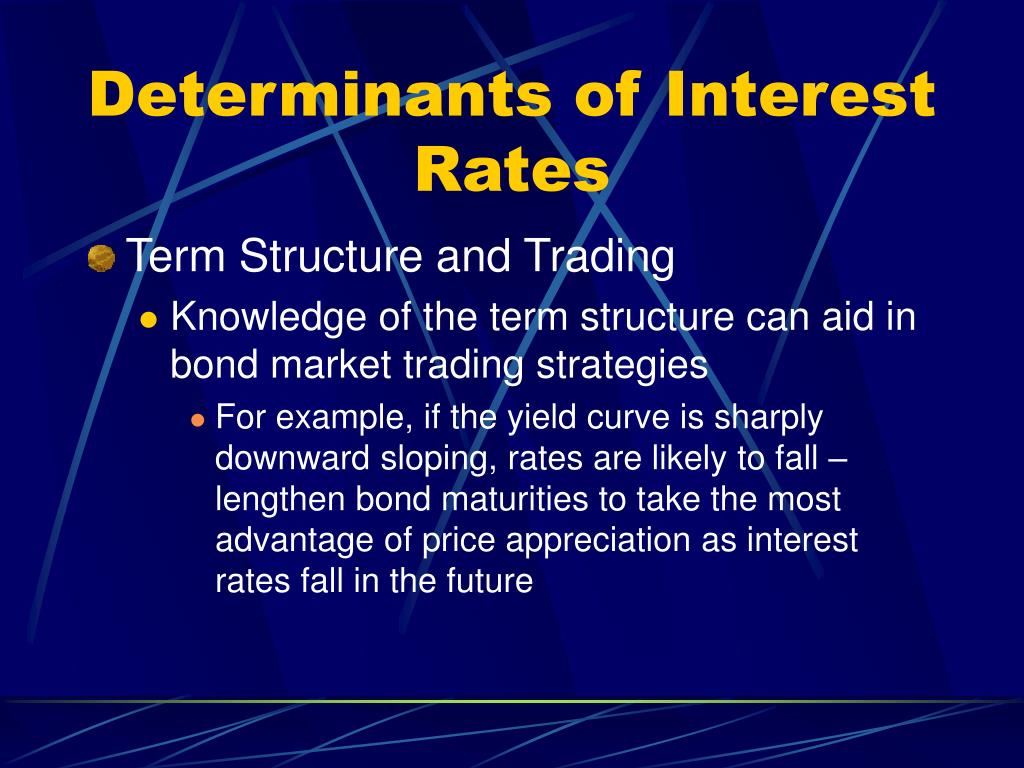 Determinants of Interest Rates

Term Structure and Trading

Knowledge of the term structure can aid in bond market trading strategies

For example, if the yield curve is sharply downward sloping, rates are likely to fall – lengthen bond maturities to take the most advantage of price appreciation as interest rates fall in the future